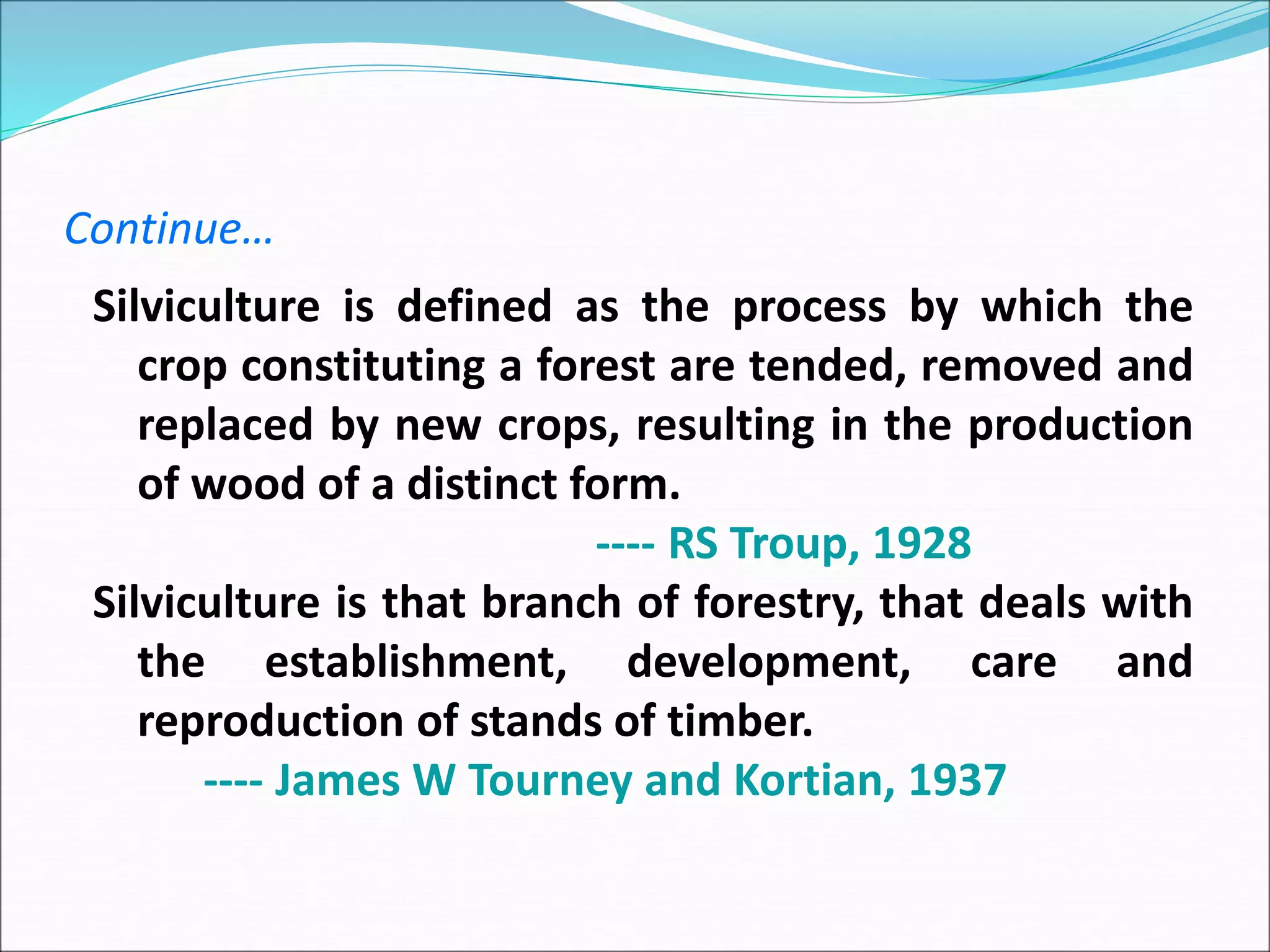 Continue…

Silviculture is defined as the process by which the crop constituting a forest are tended, removed and replaced by new crops, resulting in the production of wood of a distinct form.

---- RS Troup, 1928

Silviculture is that branch of forestry, that deals with the establishment, development, care and reproduction of stands of timber.

---- James W Tourney and Kortian, 1937